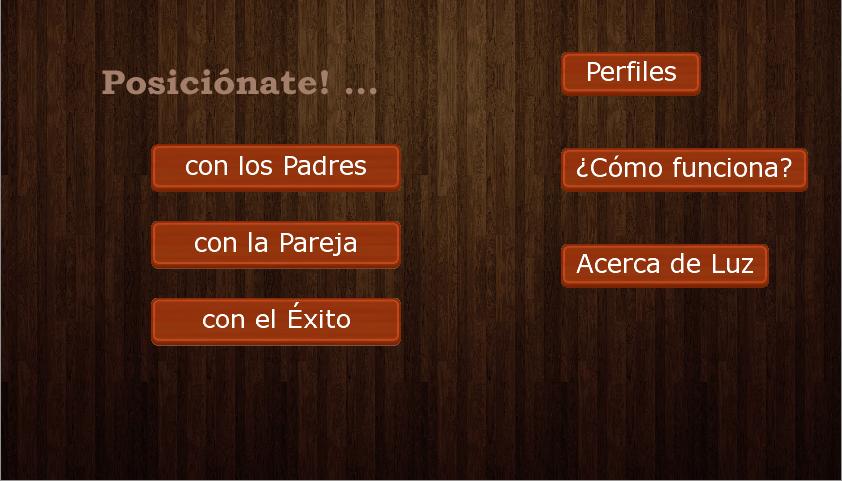 Posiciónate! ...

con los Padres

con la Pareja

con el Éxito

Perfiles

¿Cómo funciona?

Acerca de Luz